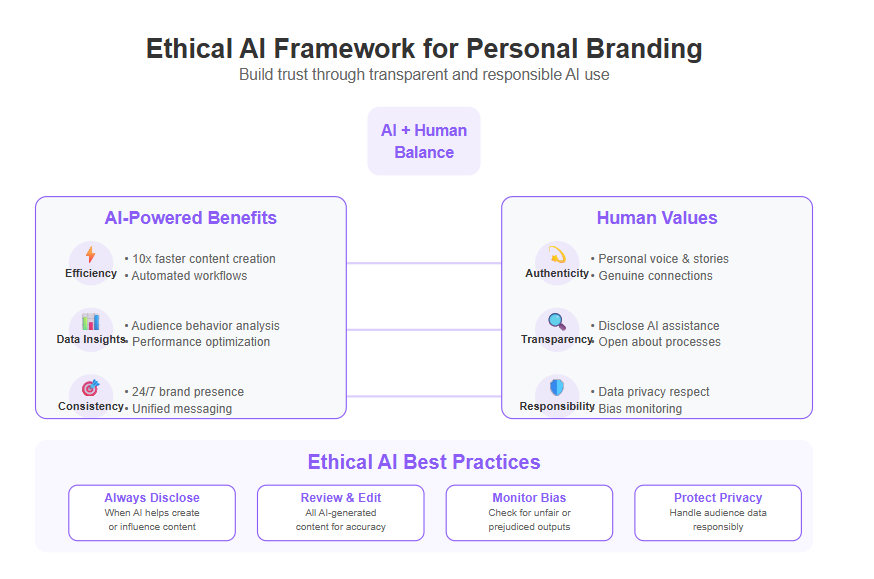 Ethical AI Framework for Personal Branding

Build trust through transparent and responsible AI use

AI + Human Balance

AI-Powered Benefits

Efficiency
• 10x faster content creation
• Automated workflows

Data Insights
• Audience behavior analysis
• Performance optimization

Consistency
• 24/7 brand presence
• Unified messaging

Human Values

Authenticity
• Personal voice & stories
• Genuine connections

Transparency
• Disclose AI assistance
• Open about processes

Responsibility
• Data privacy respect
• Bias monitoring

Ethical AI Best Practices

Always Disclose
When AI helps create or influence content

Review & Edit
All AI-generated content for accuracy

Monitor Bias
Check for unfair or prejudiced outputs

Protect Privacy
Handle audience data responsibly